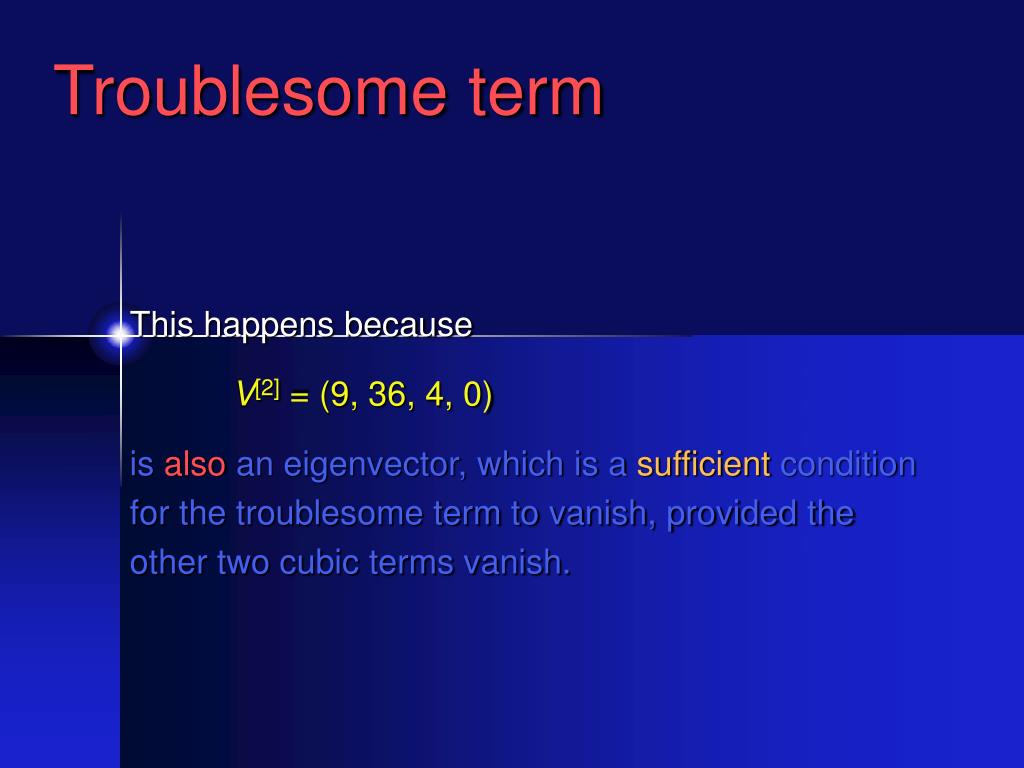 Troublesome term

This happens because

$V^{[2]} = (9, 36, 4, 0)$

is also an eigenvector, which is a sufficient condition for the troublesome term to vanish, provided the other two cubic terms vanish.